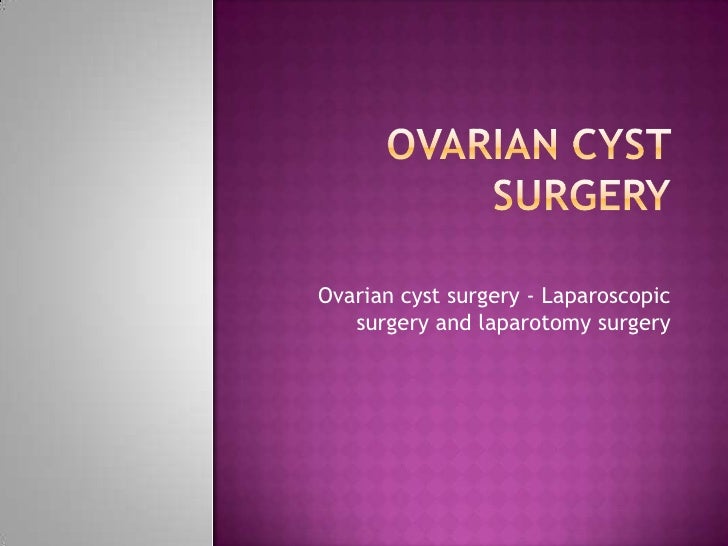 OVARIAN CYST SURGERY

Ovarian cyst surgery - Laparoscopic surgery and laparotomy surgery